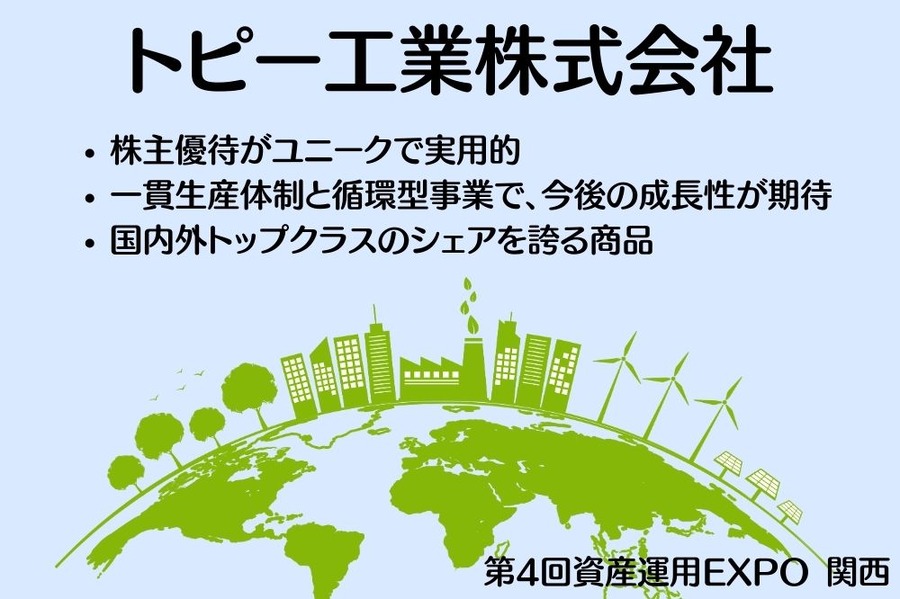 トピー工業株式会社

• 株主優待がユニークで実用的
• 一貫生産体制と循環型事業で、今後の成長性が期待
• 国内外トップクラスのシェアを誇る商品

第4回資産運用EXPO 関西